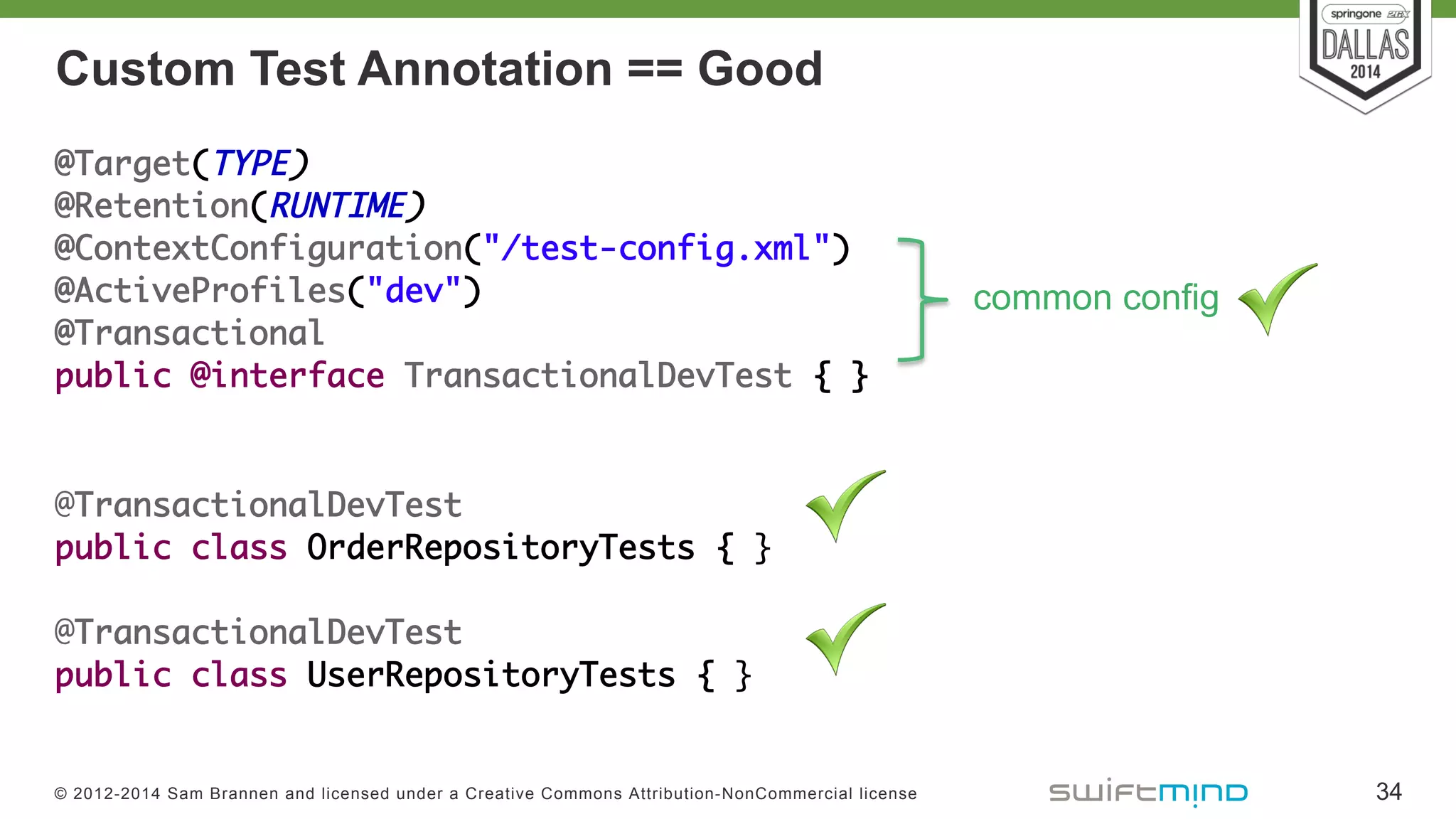 springone 2GX
DALLAS
2014

Custom Test Annotation == Good

@Target(TYPE)
@Retention(RUNTIME)
@ContextConfiguration("/test-config.xml")
@ActiveProfiles("dev")
@Transactional
public @interface TransactionalDevTest { }

common config

@TransactionalDevTest
public class OrderRepositoryTests { }

@TransactionalDevTest
public class UserRepositoryTests { }

© 2012-2014 Sam Brannen and licensed under a Creative Commons Attribution-NonCommercial license

swiftmind

34